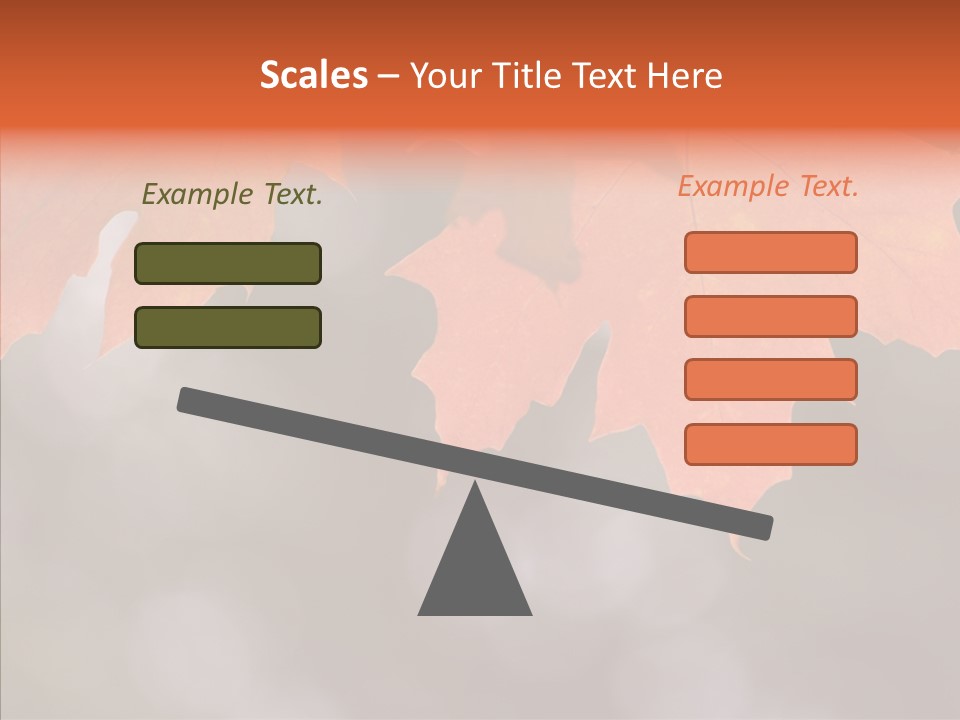 Scales – Your Title Text Here

Example Text.

Example Text.